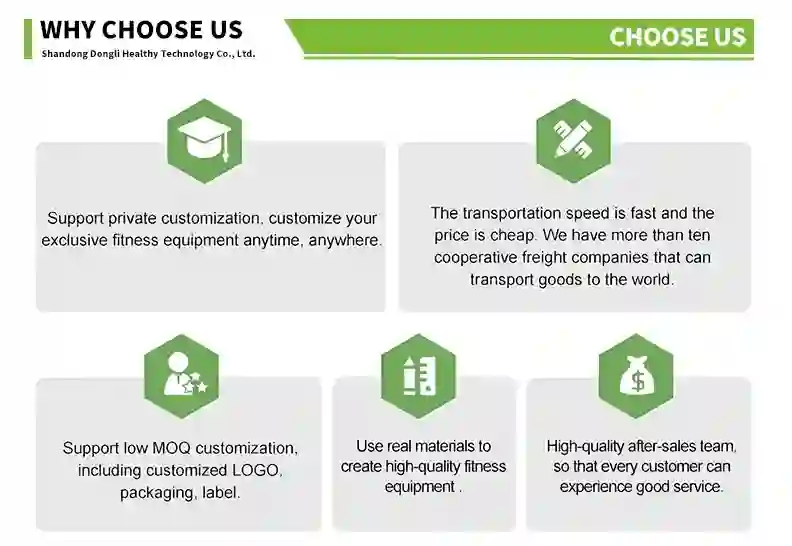 WHY CHOOSE US
Shandong Dongli Healthy Technology Co., Ltd.

CHOOSE US

Support private customization, customize your exclusive fitness equipment anytime, anywhere.

The transportation speed is fast and the price is cheap. We have more than ten cooperative freight companies that can transport goods to the world.

Support low MOQ customization, including customized LOGO, packaging, label.

Use real materials to create high-quality fitness equipment .

High-quality after-sales team, so that every customer can experience good service.